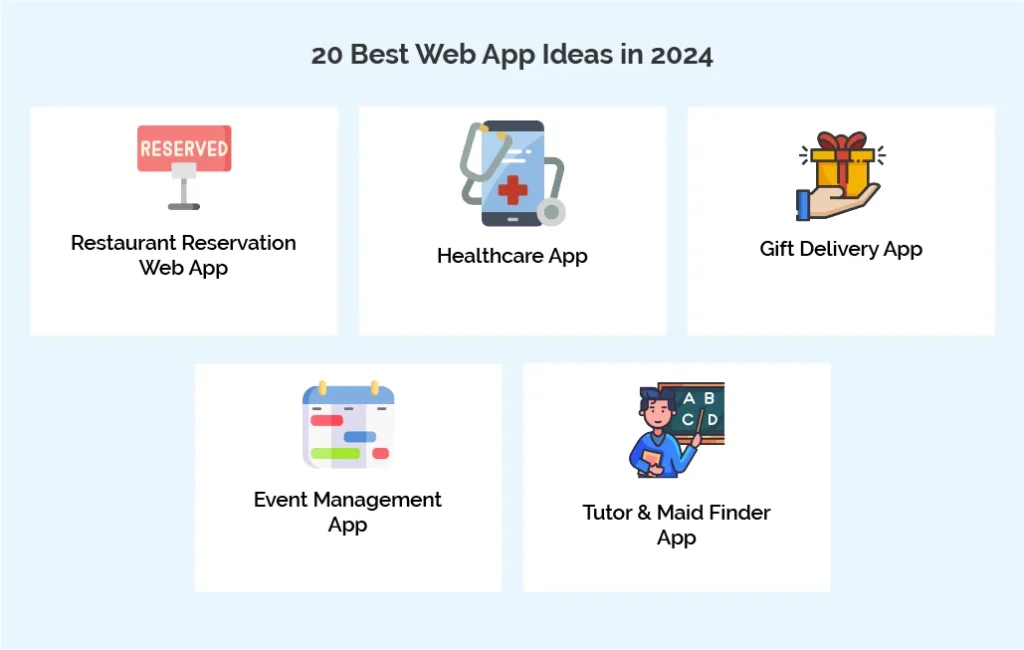 20 Best Web App Ideas in 2024

RESERVED

Restaurant Reservation Web App

Healthcare App

Gift Delivery App

Event Management App

A B
C D

Tutor & Maid Finder App